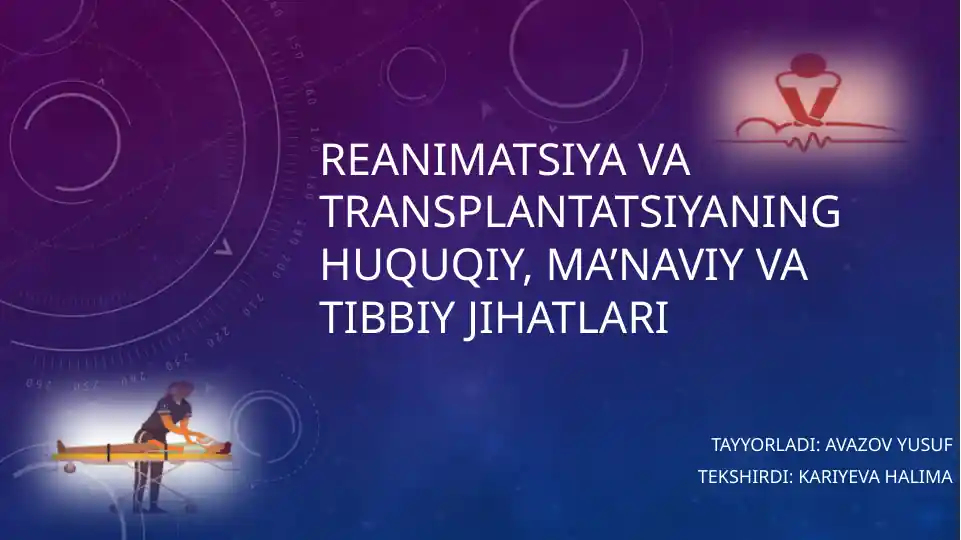 REANIMATSIYA VA TRANSPLANTATSIYANING HUQUQIY, MA’NAVIY VA TIBBIY JIHATLARI

TAYYORLADI: AVAZOV YUSUF
TEKSHIRDI: KARIYEVA HALIMA